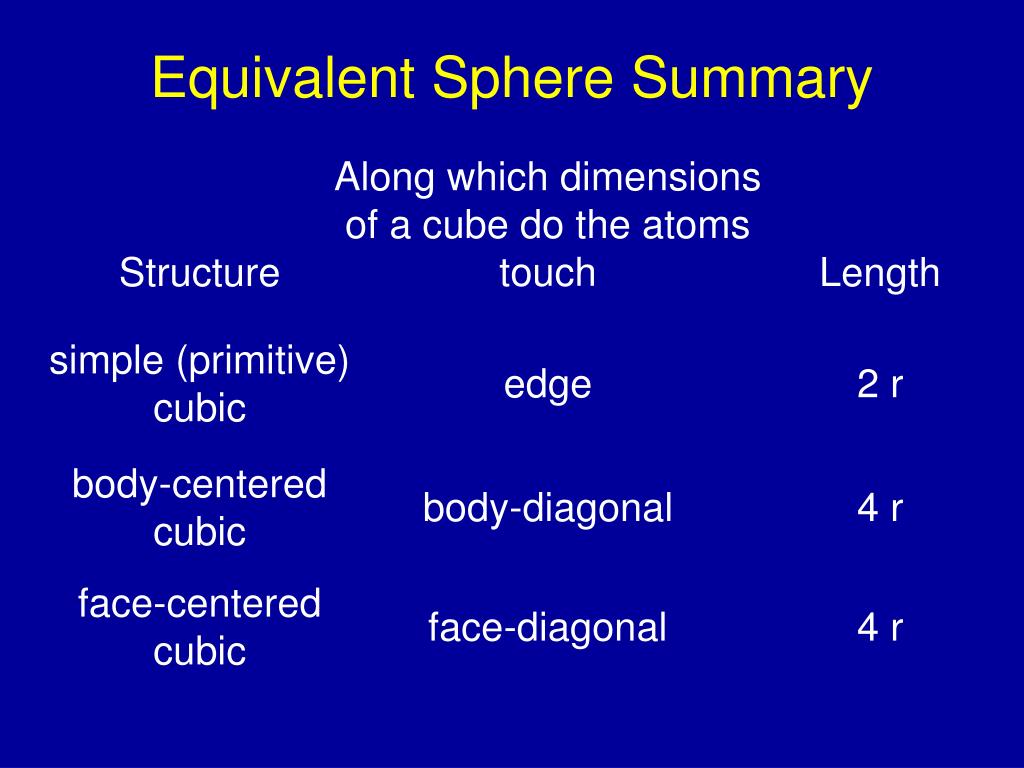 Equivalent Sphere Summary

| Structure | Along which dimensions of a cube do the atoms touch | Length |
|---|---|---|
| simple (primitive) cubic | edge | 2 r |
| body-centered cubic | body-diagonal | 4 r |
| face-centered cubic | face-diagonal | 4 r |